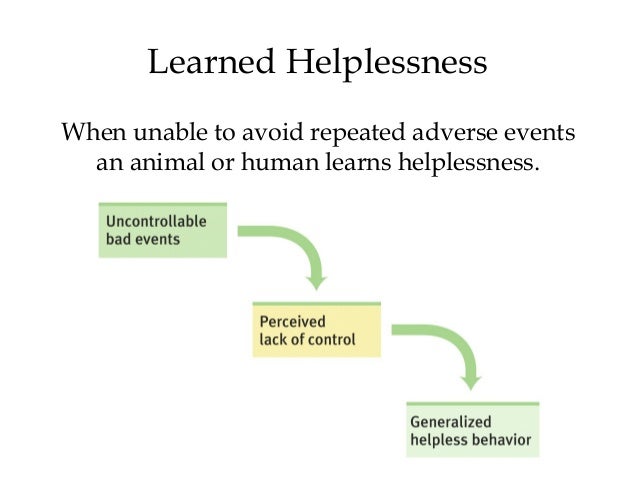 Learned Helplessness

When unable to avoid repeated adverse events an animal or human learns helplessness.

Uncontrollable bad events

Perceived lack of control

Generalized helpless behavior